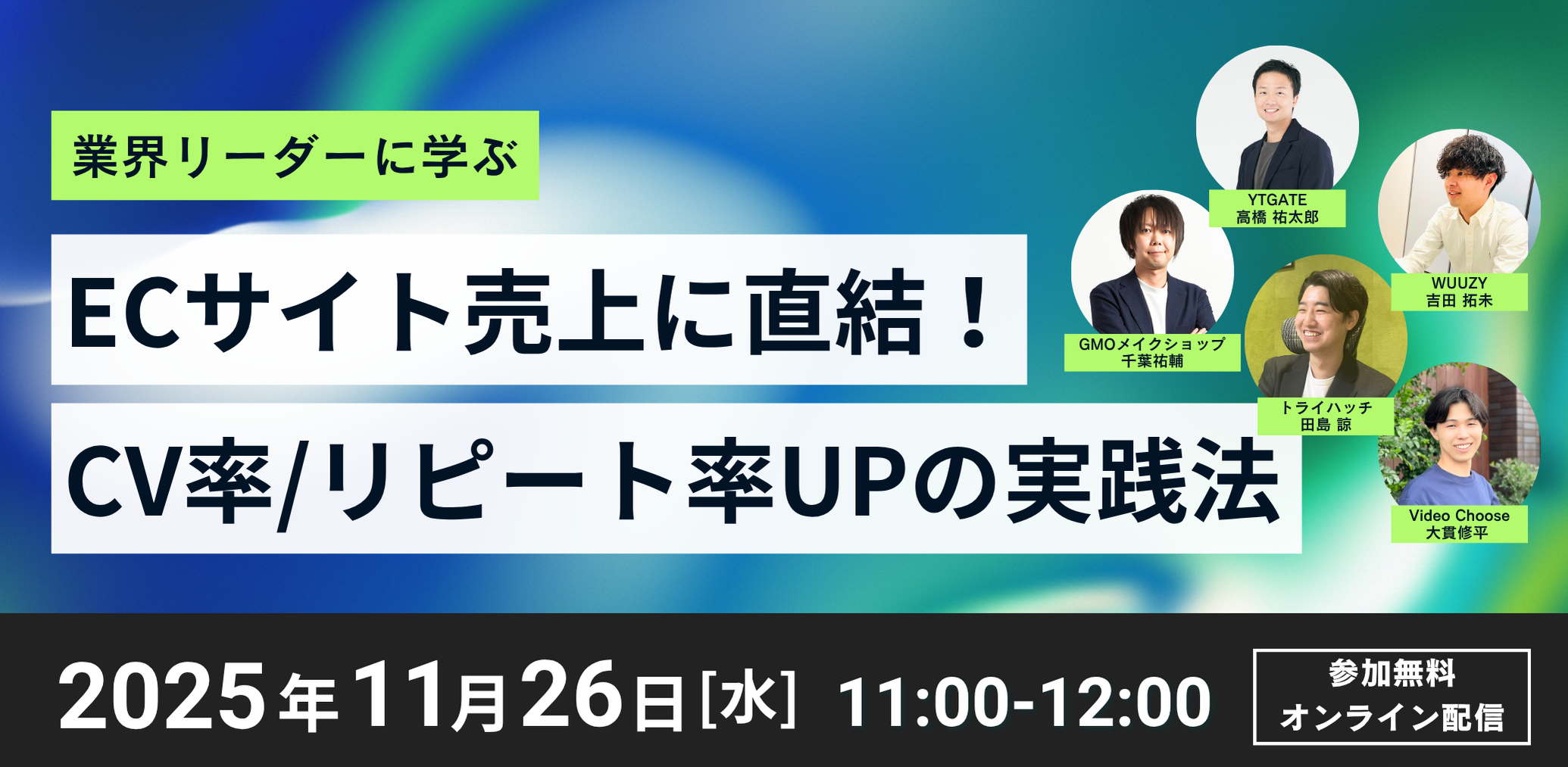 業界リーダーに学ぶ

ECサイト売上に直結！

CV率/リピート率UPの実践法

YTGATE
高橋 祐太郎

WUUZY
吉田 拓未

GMOメイクショップ
千葉祐輔

トライハッチ
田島 諒

Video Choose
大貫修平

2025年11月26日[水] 11:00-12:00

参加無料
オンライン配信